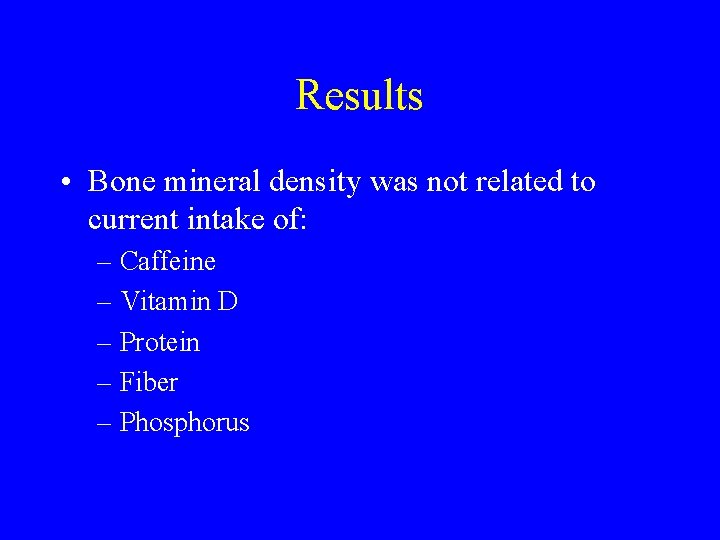 Results

• Bone mineral density was not related to current intake of:
– Caffeine
– Vitamin D
– Protein
– Fiber
– Phosphorus